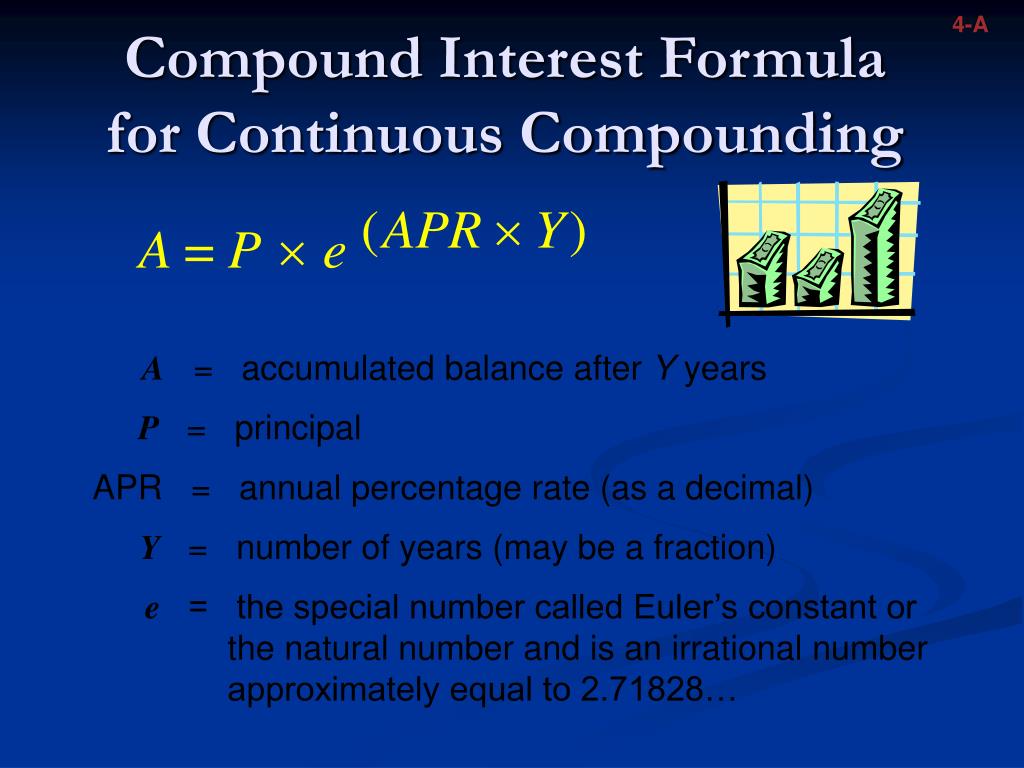 4-A

Compound Interest Formula for Continuous Compounding

$A = P \times e^{(APR \times Y)}$

$A$ = accumulated balance after $Y$ years

$P$ = principal

APR = annual percentage rate (as a decimal)

$Y$ = number of years (may be a fraction)

$e$ = the special number called Euler's constant or the natural number and is an irrational number approximately equal to 2.71828…